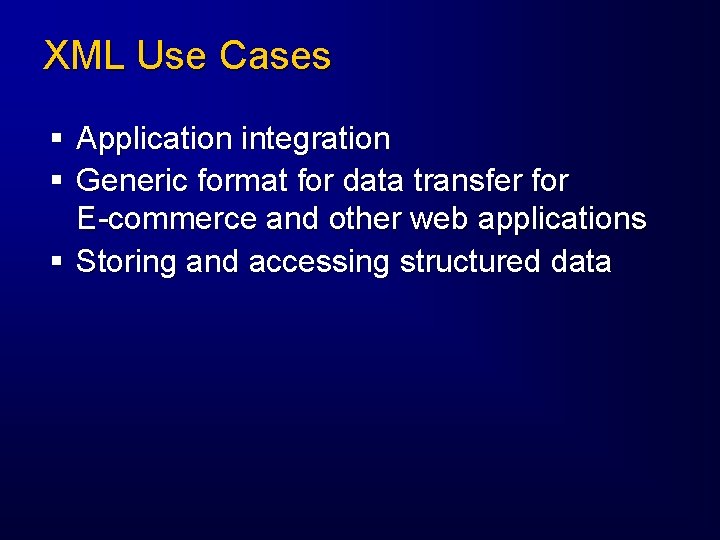 XML Use Cases

▪ Application integration
▪ Generic format for data transfer for E-commerce and other web applications
▪ Storing and accessing structured data